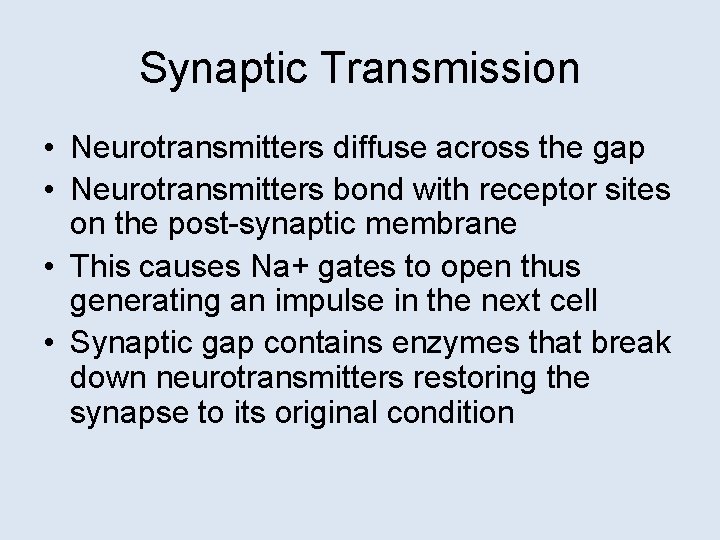 Synaptic Transmission

• Neurotransmitters diffuse across the gap
• Neurotransmitters bond with receptor sites on the post-synaptic membrane
• This causes Na+ gates to open thus generating an impulse in the next cell
• Synaptic gap contains enzymes that break down neurotransmitters restoring the synapse to its original condition